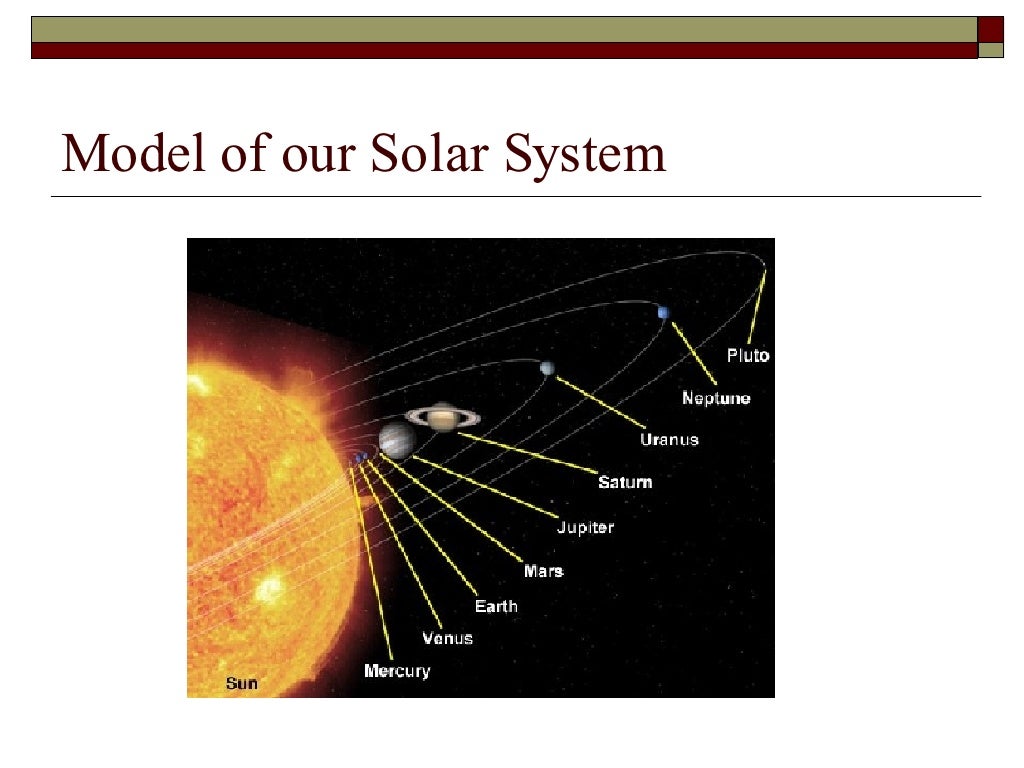 Model of our Solar System

Pluto
Neptune
Uranus
Saturn
Jupiter
Mars
Earth
Venus
Mercury
Sun